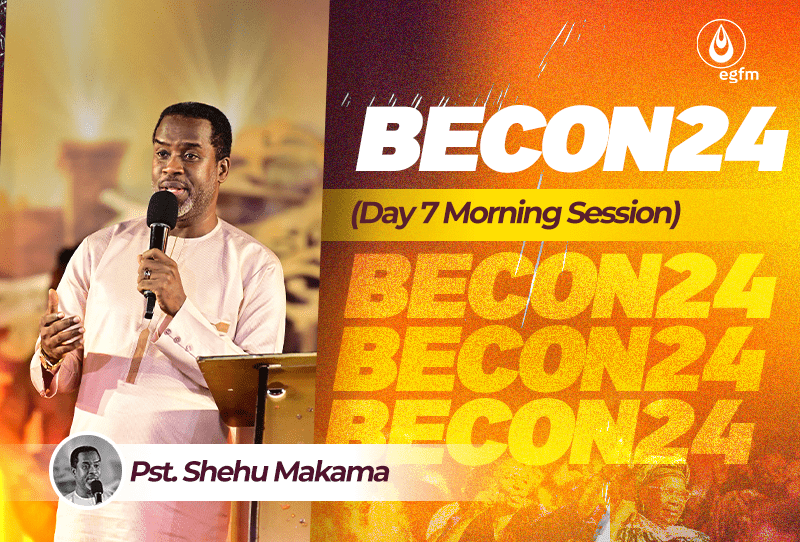 egfm

BECON24

(Day 7 Morning Session)

BECON24
BECON24
BECON24

Pst. Shehu Makama